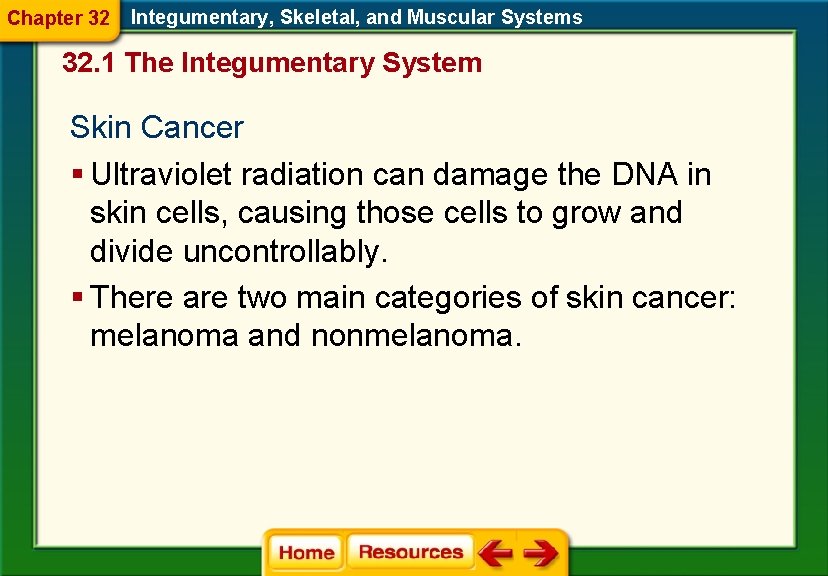 Chapter 32 Integumentary, Skeletal, and Muscular Systems

32.1 The Integumentary System

Skin Cancer

▪ Ultraviolet radiation can damage the DNA in skin cells, causing those cells to grow and divide uncontrollably.

▪ There are two main categories of skin cancer: melanoma and nonmelanoma.

Home Resources